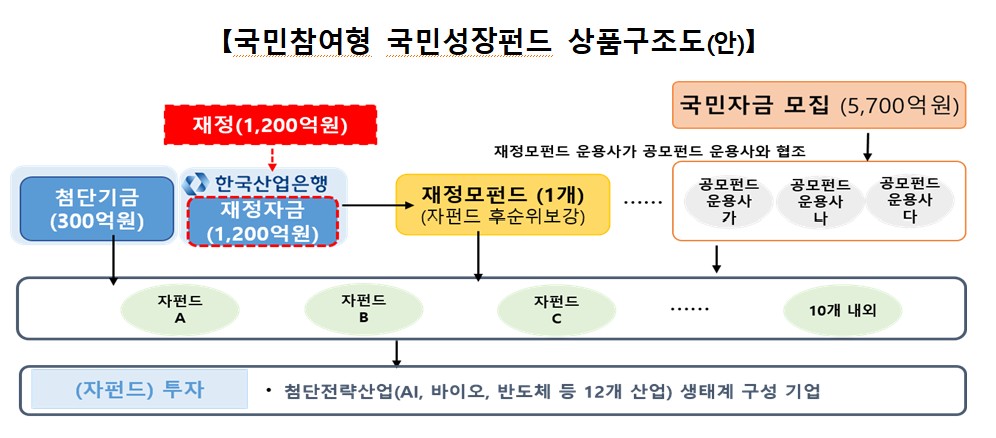 【국민참여형 국민성장펀드 상품구조도(안)】

국민자금 모집 (5,700억원)

재정(1,200억원)

재정모펀드 운용사가 공모펀드 운용사와 협조

첨단기금 (300억원)

한국산업은행

재정자금 (1,200억원)

재정모펀드 (1개) (자펀드 후순위보강)

......

공모펀드 운용사 가

공모펀드 운용사 나

공모펀드 운용사 다

자펀드 A

자펀드 B

자펀드 C

......

10개 내외

(자펀드) 투자

• 첨단전략산업(AI, 바이오, 반도체 등 12개 산업) 생태계 구성 기업